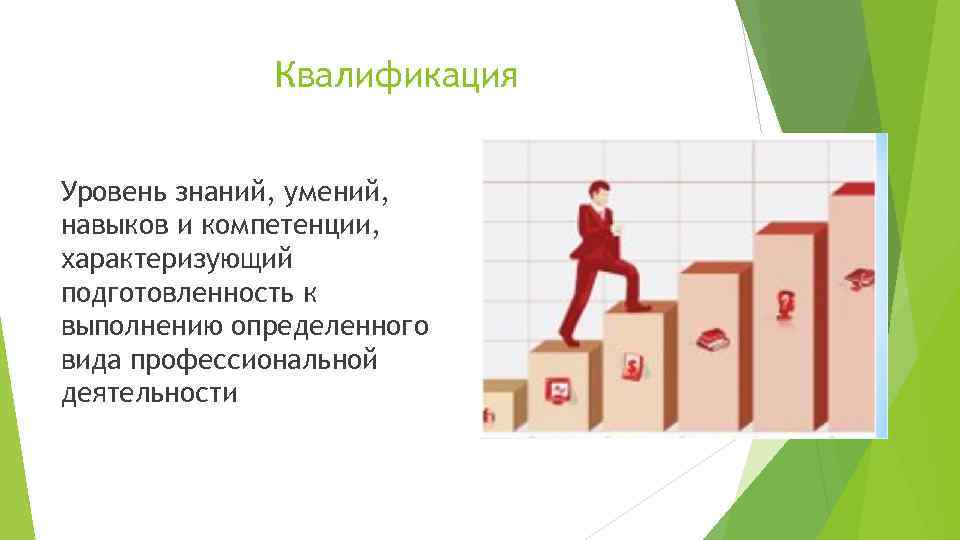 Квалификация

Уровень знаний, умений, навыков и компетенции, характеризующий подготовленность к выполнению определенного вида профессиональной деятельности